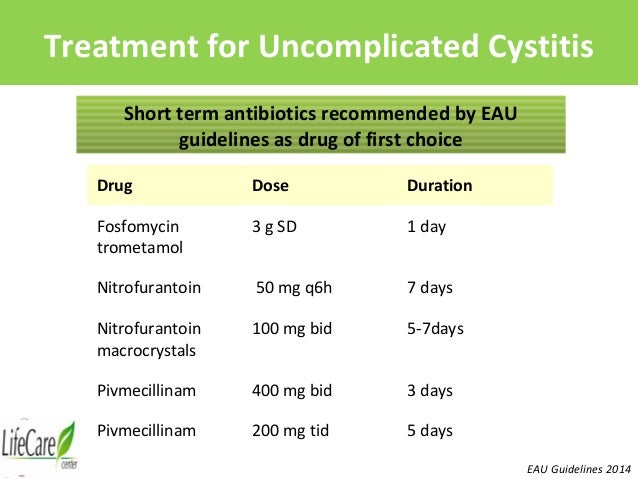 Treatment for Uncomplicated Cystitis

Short term antibiotics recommended by EAU guidelines as drug of first choice

| Drug | Dose | Duration |
|---|---|---|
| Fosfomycin trometamol | 3 g SD | 1 day |
| Nitrofurantoin | 50 mg q6h | 7 days |
| Nitrofurantoin macrocrystals | 100 mg bid | 5-7days |
| Pivmecillinam | 400 mg bid | 3 days |
| Pivmecillinam | 200 mg tid | 5 days |

LifeCare center

EAU Guidelines 2014